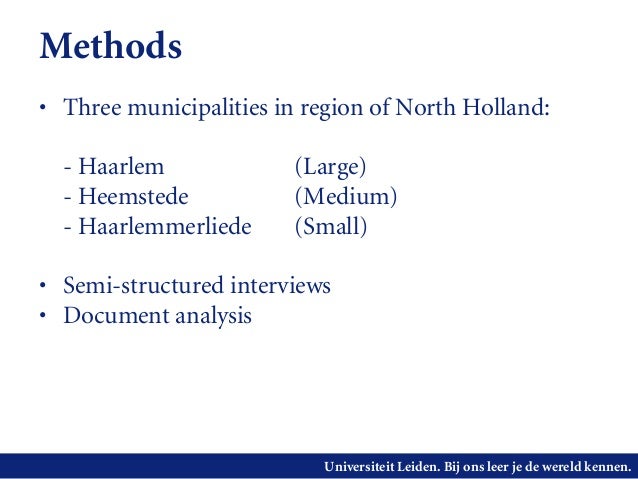 Methods

• Three municipalities in region of North Holland:

- Haarlem (Large)
- Heemstede (Medium)
- Haarlemmerliede (Small)

• Semi-structured interviews
• Document analysis

Universiteit Leiden. Bij ons leer je de wereld kennen.